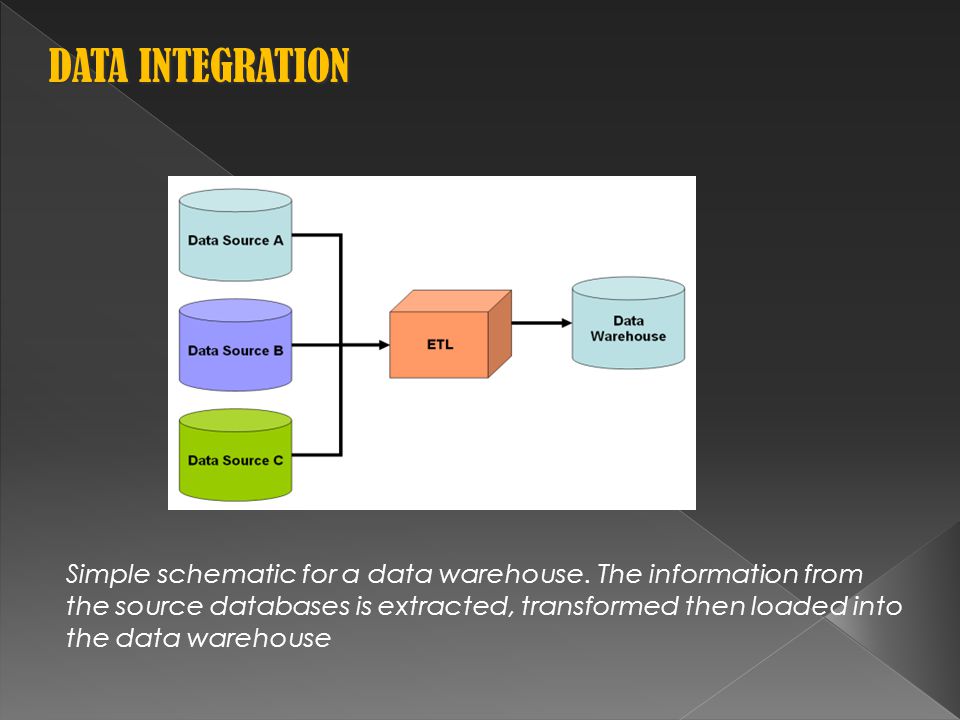 DATA INTEGRATION

Data Source A

Data Source B

Data Source C

ETL

Data Warehouse

Simple schematic for a data warehouse. The information from the source databases is extracted, transformed then loaded into the data warehouse